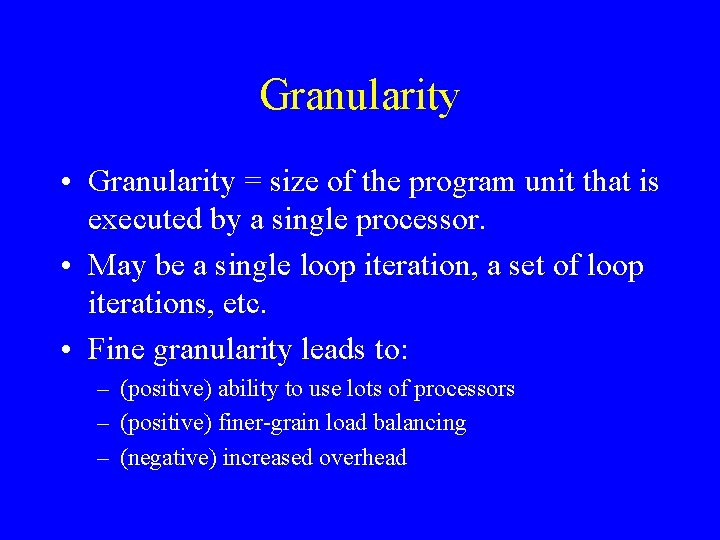 Granularity

• Granularity = size of the program unit that is executed by a single processor.

• May be a single loop iteration, a set of loop iterations, etc.

• Fine granularity leads to:
– (positive) ability to use lots of processors
– (positive) finer-grain load balancing
– (negative) increased overhead